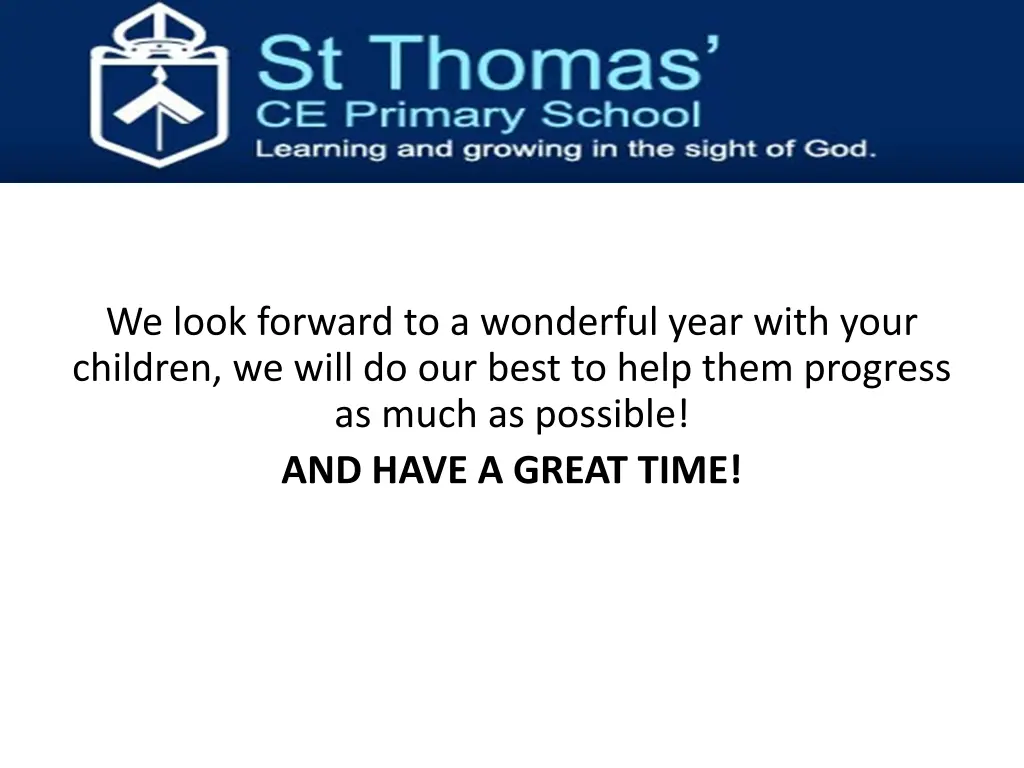 St Thomas'
CE Primary School
Learning and growing in the sight of God.

We look forward to a wonderful year with your children, we will do our best to help them progress as much as possible!

AND HAVE A GREAT TIME!